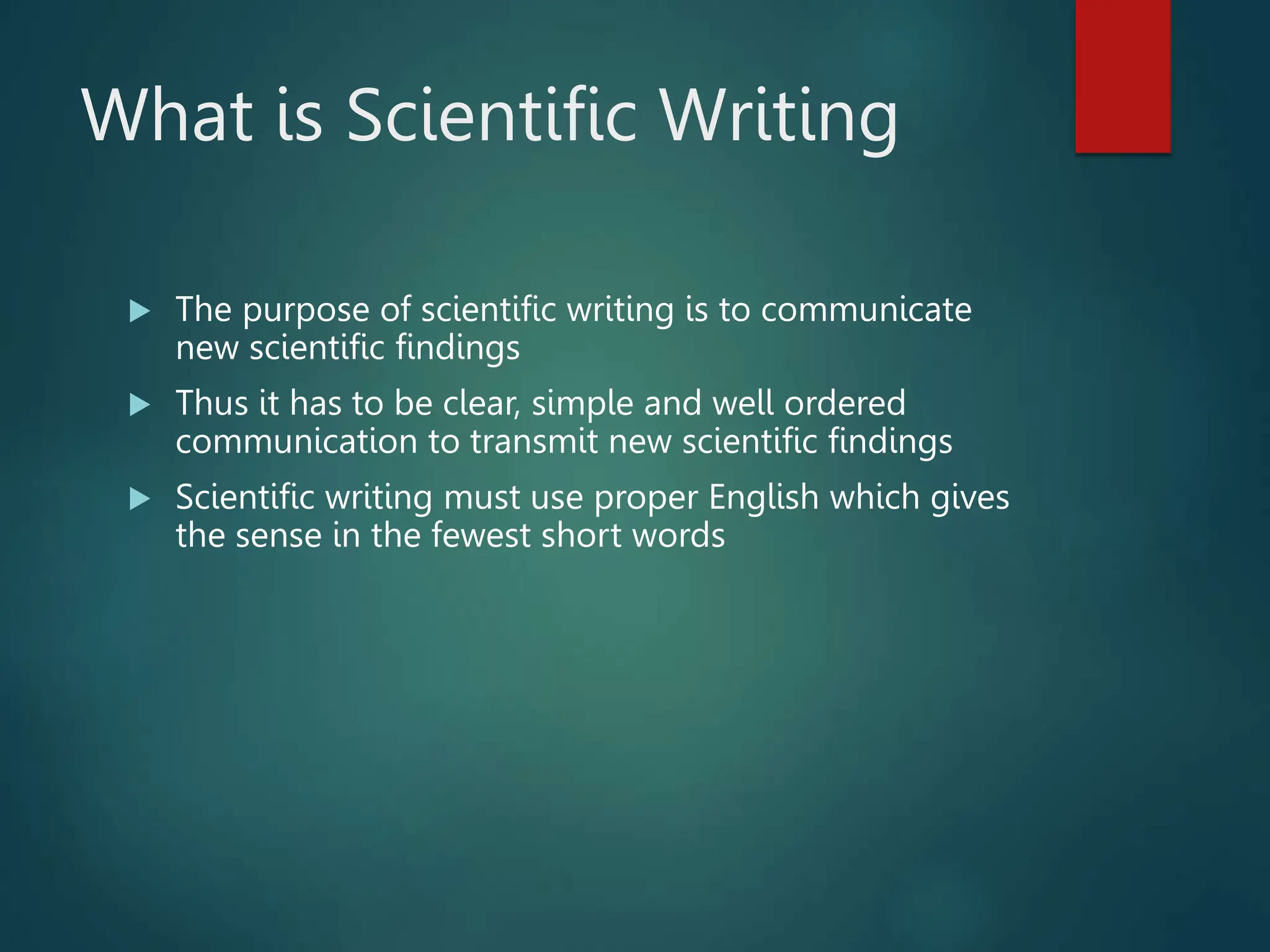 What is Scientific Writing

▶ The purpose of scientific writing is to communicate new scientific findings

▶ Thus it has to be clear, simple and well ordered communication to transmit new scientific findings

▶ Scientific writing must use proper English which gives the sense in the fewest short words